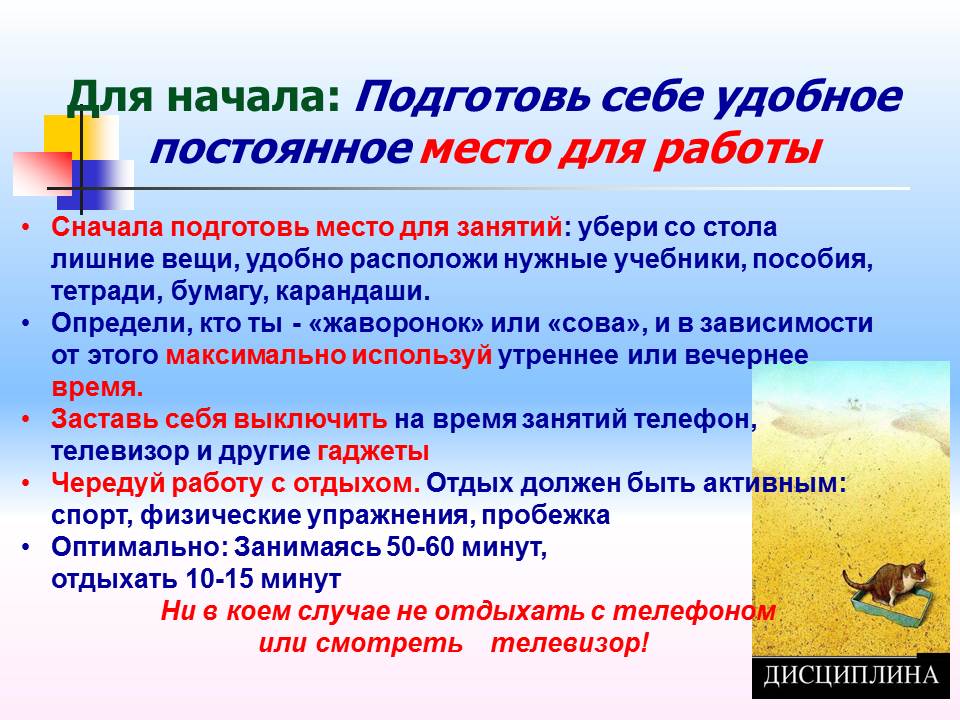 Для начала: Подготовь себе удобное постоянное место для работы

• Сначала подготовь место для занятий: убери со стола лишние вещи, удобно расположи нужные учебники, пособия, тетради, бумагу, карандаши.
• Определи, кто ты - «жаворонок» или «сова», и в зависимости от этого максимально используй утреннее или вечернее время.
• Заставь себя выключить на время занятий телефон, телевизор и другие гаджеты
• Чередуй работу с отдыхом. Отдых должен быть активным: спорт, физические упражнения, пробежка
• Оптимально: Занимаясь 50-60 минут, отдыхать 10-15 минут

Ни в коем случае не отдыхать с телефоном или смотреть телевизор!

ДИСЦИПЛИНА